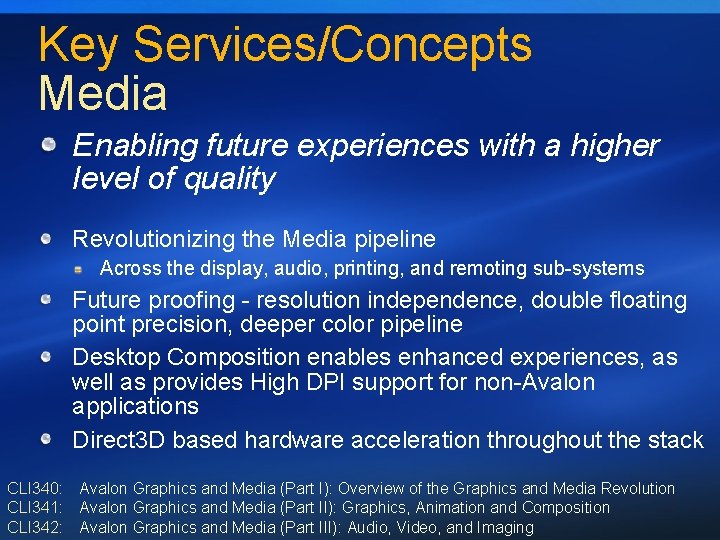 Key Services/Concepts
Media

Enabling future experiences with a higher level of quality

Revolutionizing the Media pipeline

Across the display, audio, printing, and remoting sub-systems

Future proofing - resolution independence, double floating point precision, deeper color pipeline

Desktop Composition enables enhanced experiences, as well as provides High DPI support for non-Avalon applications

Direct3D based hardware acceleration throughout the stack

CLI340: Avalon Graphics and Media (Part I): Overview of the Graphics and Media Revolution
CLI341: Avalon Graphics and Media (Part II): Graphics, Animation and Composition
CLI342: Avalon Graphics and Media (Part III): Audio, Video, and Imaging